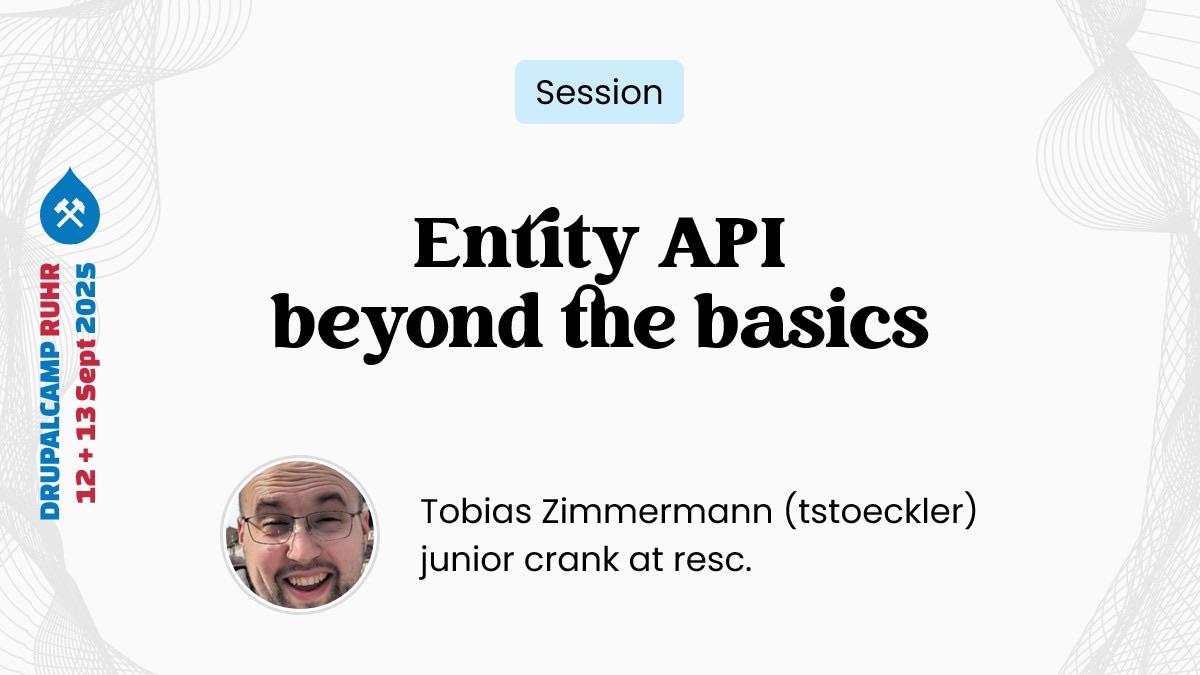 DRUPALCAMP RUHR
12 + 13 Sept 2025

Session

Entity API
beyond the basics

Tobias Zimmermann (tstoeckler)
junior crank at resc.